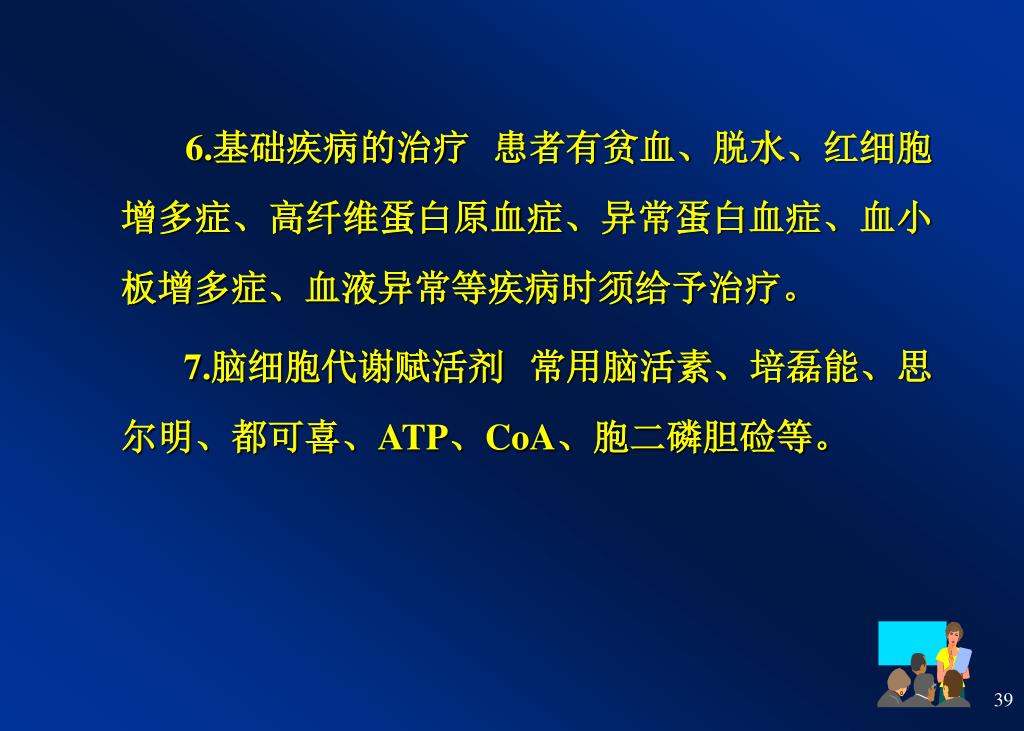 6.基础疾病的治疗　患者有贫血、脱水、红细胞增多症、高纤维蛋白原血症、异常蛋白血症、血小板增多症、血液异常等疾病时须给予治疗。

7.脑细胞代谢赋活剂　常用脑活素、培磊能、思尔明、都可喜、ATP、CoA、胞二磷胆硷等。

39